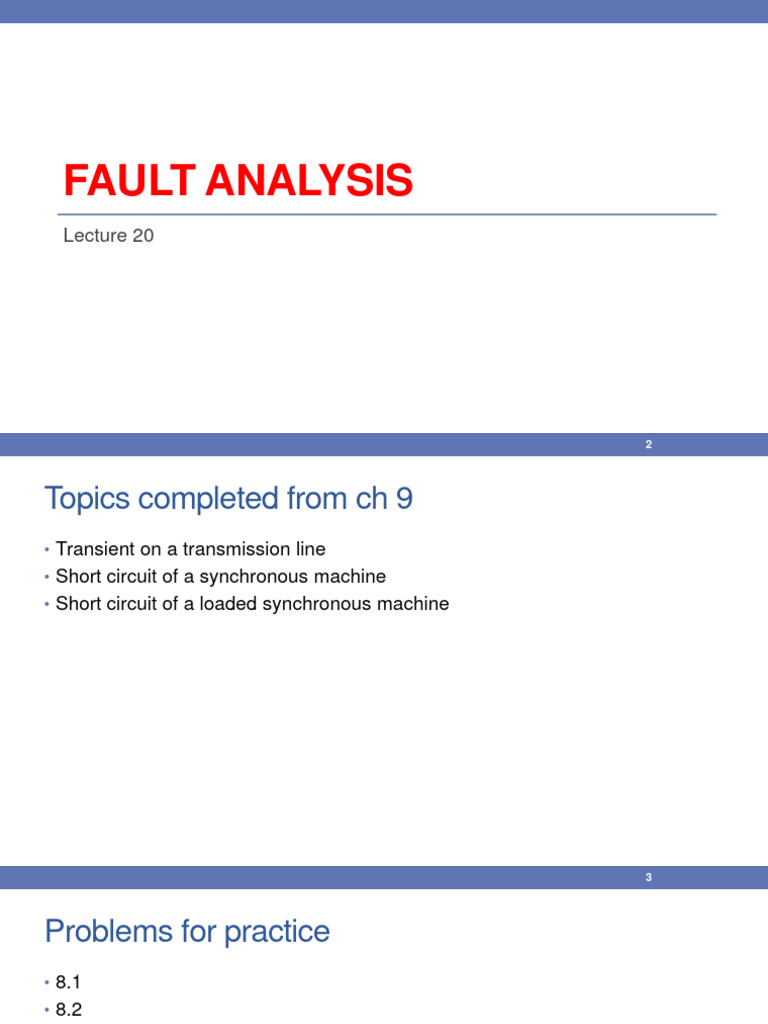 FAULT ANALYSIS

Lecture 20

2

Topics completed from ch 9

• Transient on a transmission line
• Short circuit of a synchronous machine
• Short circuit of a loaded synchronous machine

3

Problems for practice

• 8.1
• 8.2